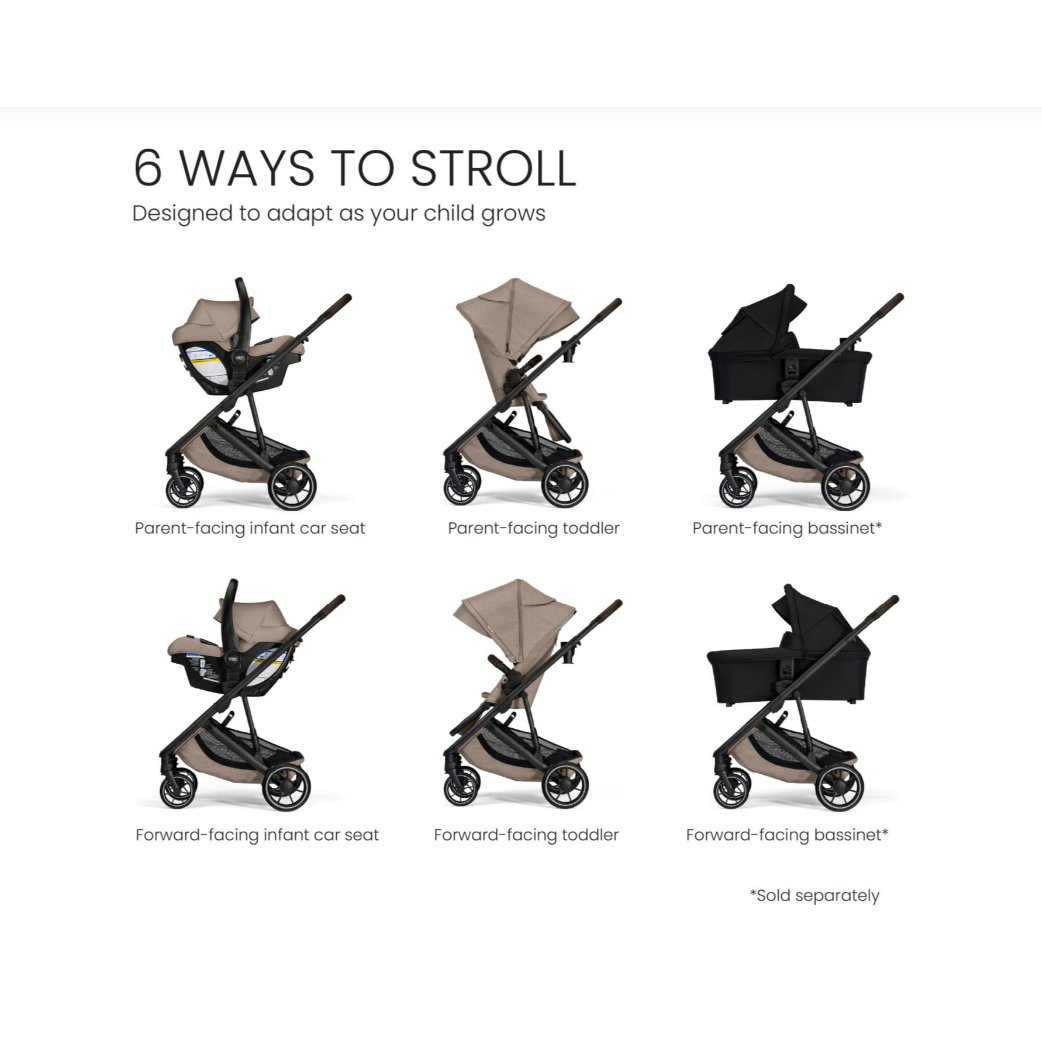 6 WAYS TO STROLL
Designed to adapt as your child grows

Parent-facing infant car seat

Parent-facing toddler

Parent-facing bassinet*

Forward-facing infant car seat

Forward-facing toddler

Forward-facing bassinet*

*Sold separately